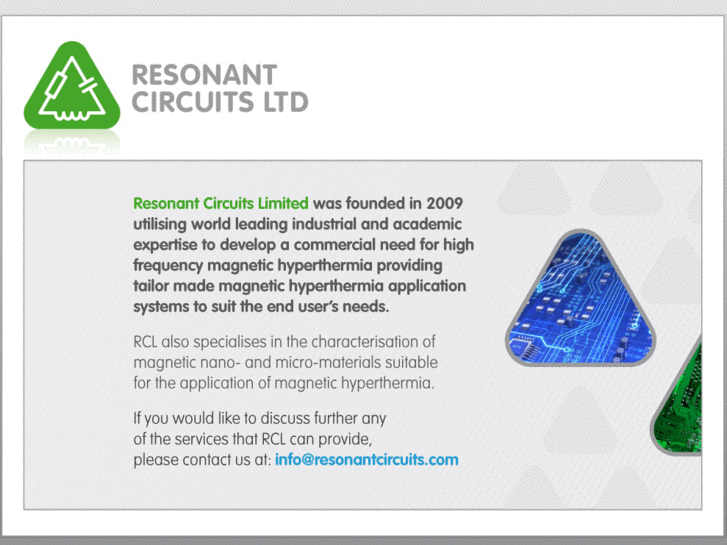 RESONANT CIRCUITS LTD

Resonant Circuits Limited was founded in 2009 utilising world leading industrial and academic expertise to develop a commercial need for high frequency magnetic hyperthermia providing tailor made magnetic hyperthermia application systems to suit the end user's needs.

RCL also specialises in the characterisation of magnetic nano- and micro-materials suitable for the application of magnetic hyperthermia.

If you would like to discuss further any of the services that RCL can provide, please contact us at: info@resonantcircuits.com